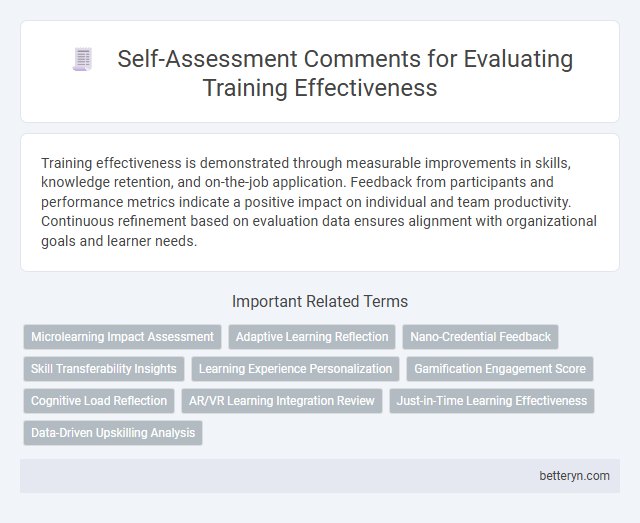 Self-Assessment Comments for Evaluating Training Effectiveness

Training effectiveness is demonstrated through measurable improvements in skills, knowledge retention, and on-the-job application. Feedback from participants and performance metrics indicate a positive impact on individual and team productivity. Continuous refinement based on evaluation data ensures alignment with organizational goals and learner needs.

Important Related Terms

Microlearning Impact Assessment
Adaptive Learning Reflection
Nano-Credential Feedback
Skill Transferability Insights
Learning Experience Personalization
Gamification Engagement Score
Cognitive Load Reflection
AR/VR Learning Integration Review
Just-in-Time Learning Effectiveness
Data-Driven Upskilling Analysis

betteryn.com